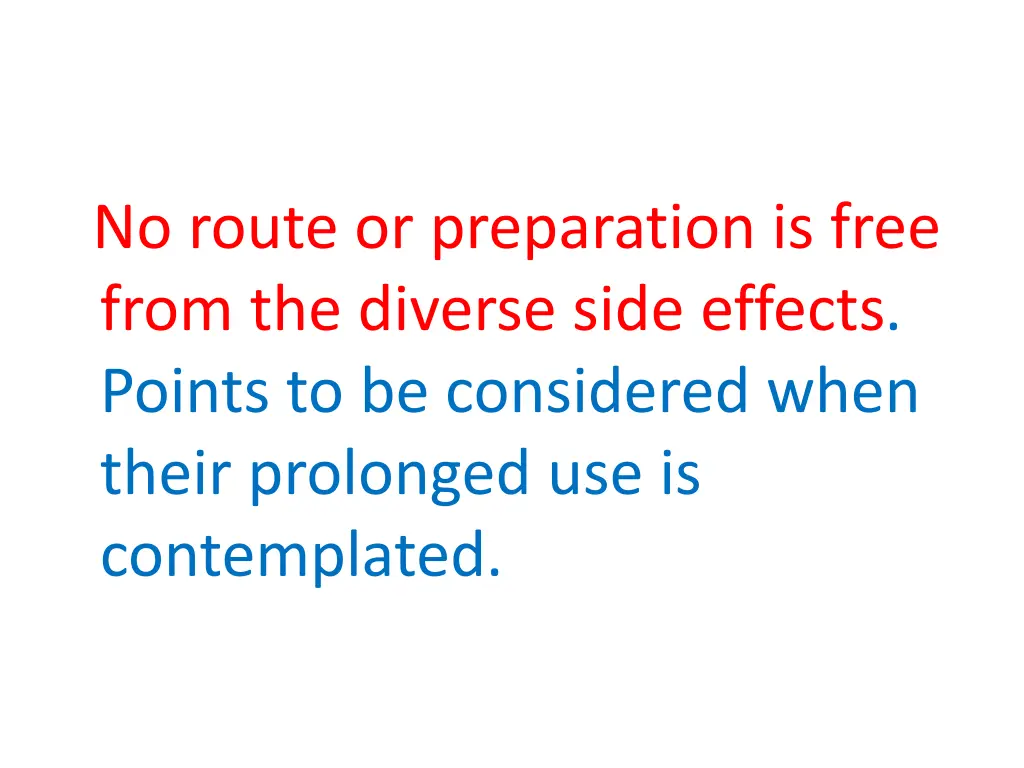 No route or preparation is free from the diverse side effects. Points to be considered when their prolonged use is contemplated.